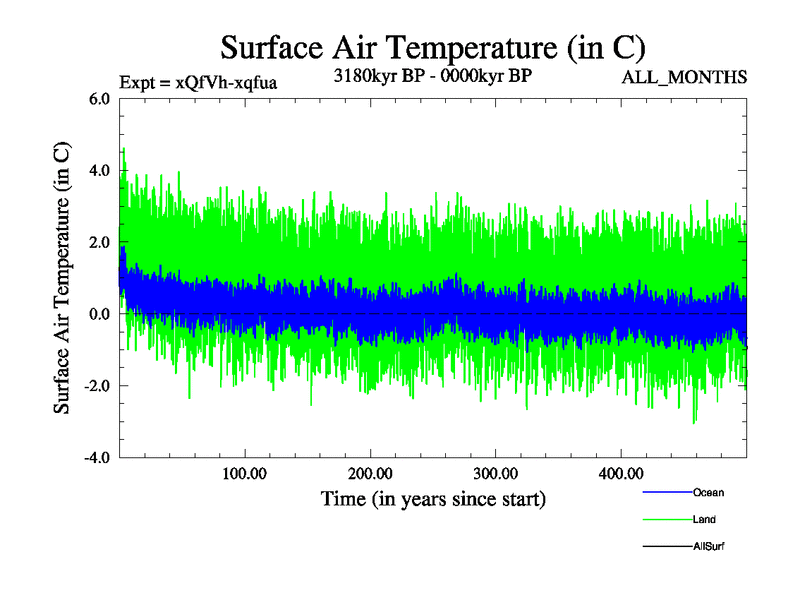 Surface Air Temperature (in C)

Expt = xQfVh-xqfua

3180kyr BP - 0000kyr BP

ALL_MONTHS

Surface Air Temperature (in C)

6.0
4.0
2.0
0.0
-2.0
-4.0

100.00
200.00
300.00
400.00

Time (in years since start)

Ocean
Land
AllSurf